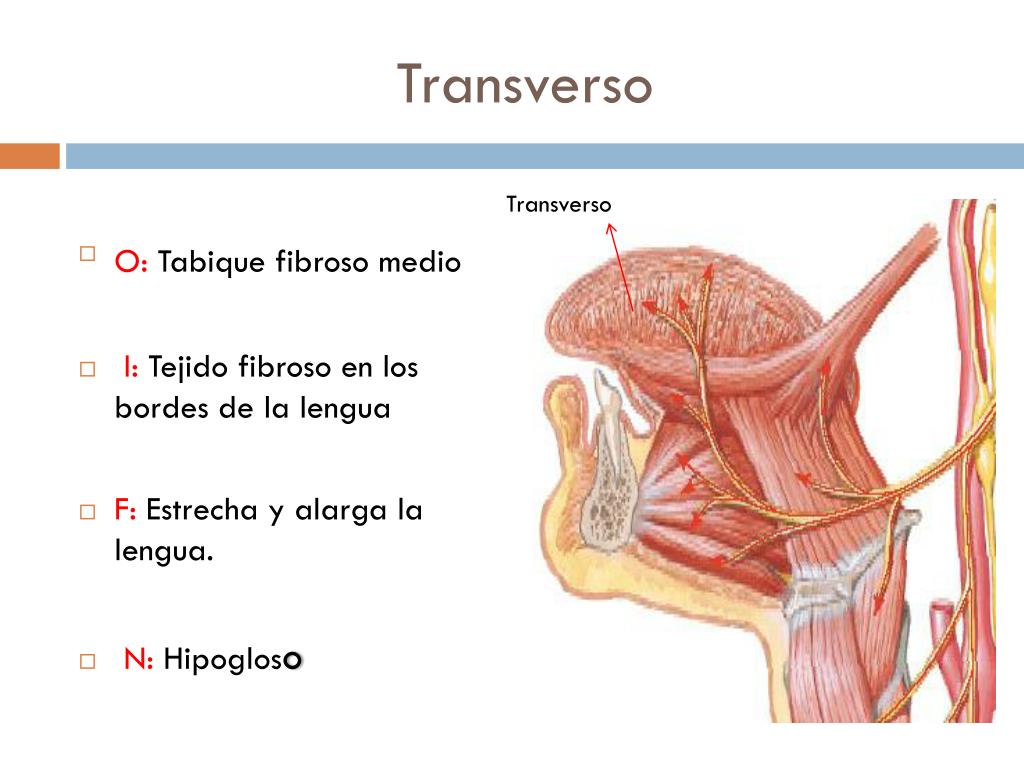 Transverso

Transverso

O: Tabique fibroso medio

I: Tejido fibroso en los bordes de la lengua

F: Estrecha y alarga la lengua.

N: Hipogloso